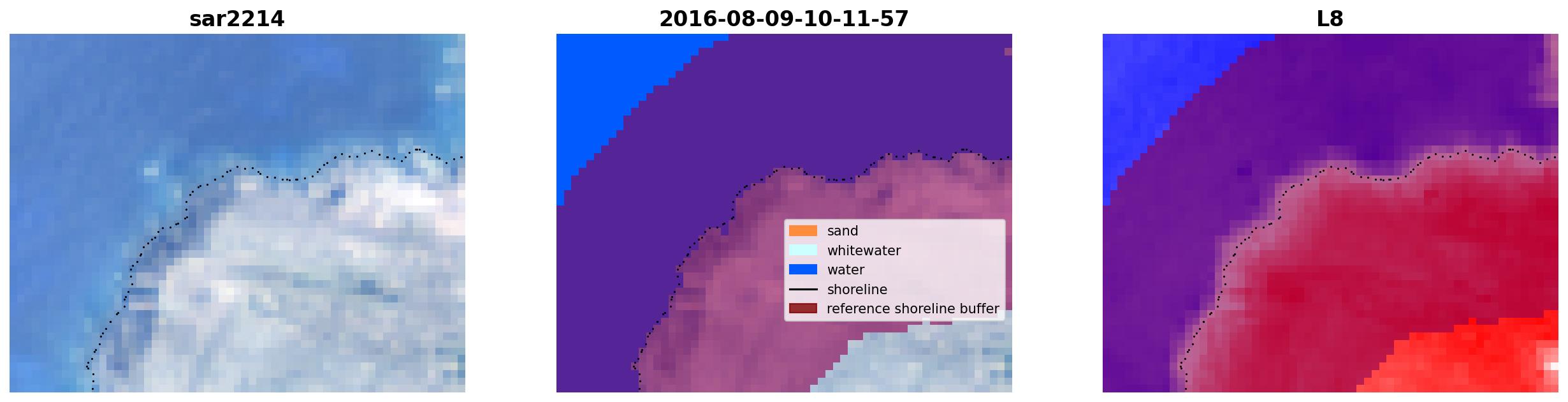 sar2214

2016-08-09-10-11-57

sand
whitewater
water
shoreline
reference shoreline buffer

L8